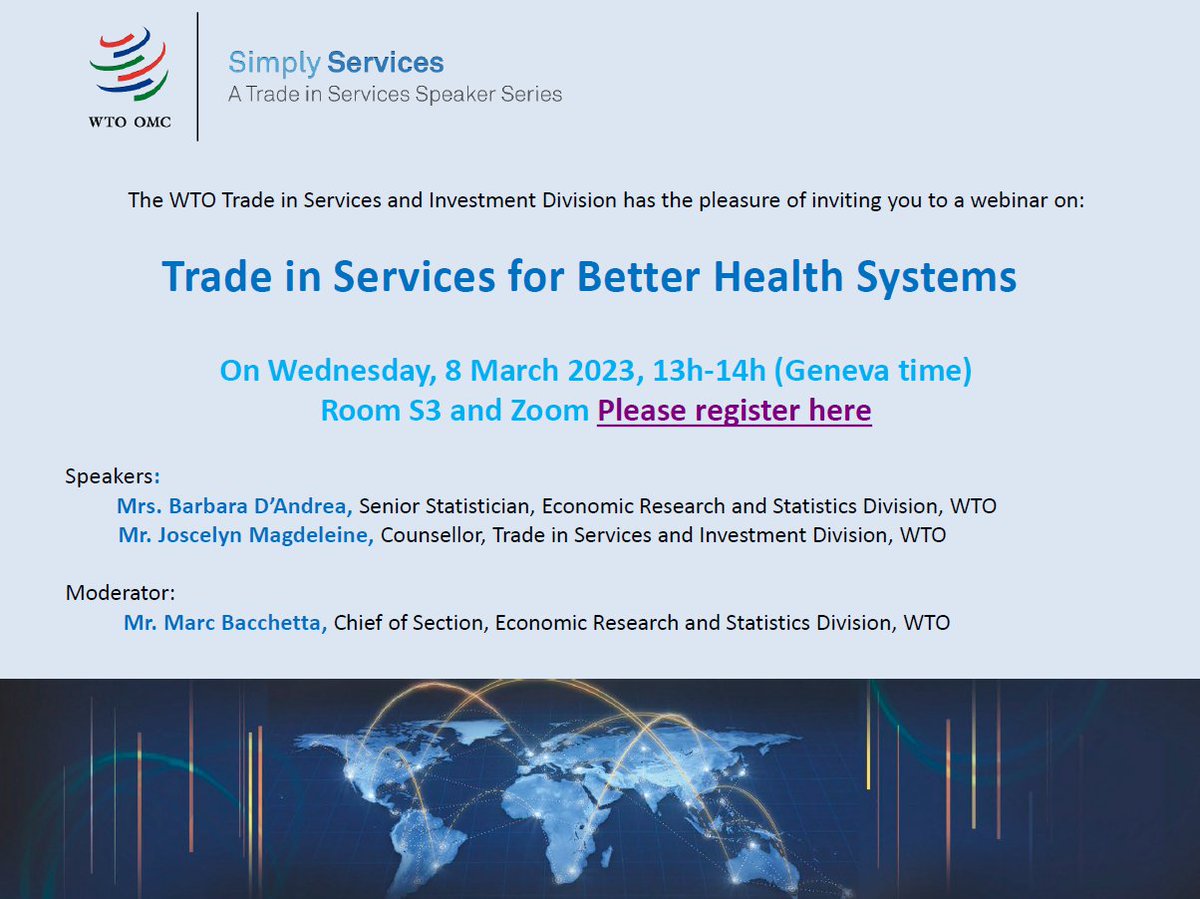 WTO OMC

Simply Services
A Trade in Services Speaker Series

The WTO Trade in Services and Investment Division has the pleasure of inviting you to a webinar on:

Trade in Services for Better Health Systems

On Wednesday, 8 March 2023, 13h-14h (Geneva time)
Room S3 and Zoom Please register here

Speakers:
Mrs. Barbara D'Andrea, Senior Statistician, Economic Research and Statistics Division, WTO
Mr. Joscelyn Magdeleine, Counsellor, Trade in Services and Investment Division, WTO

Moderator:
Mr. Marc Bacchetta, Chief of Section, Economic Research and Statistics Division, WTO